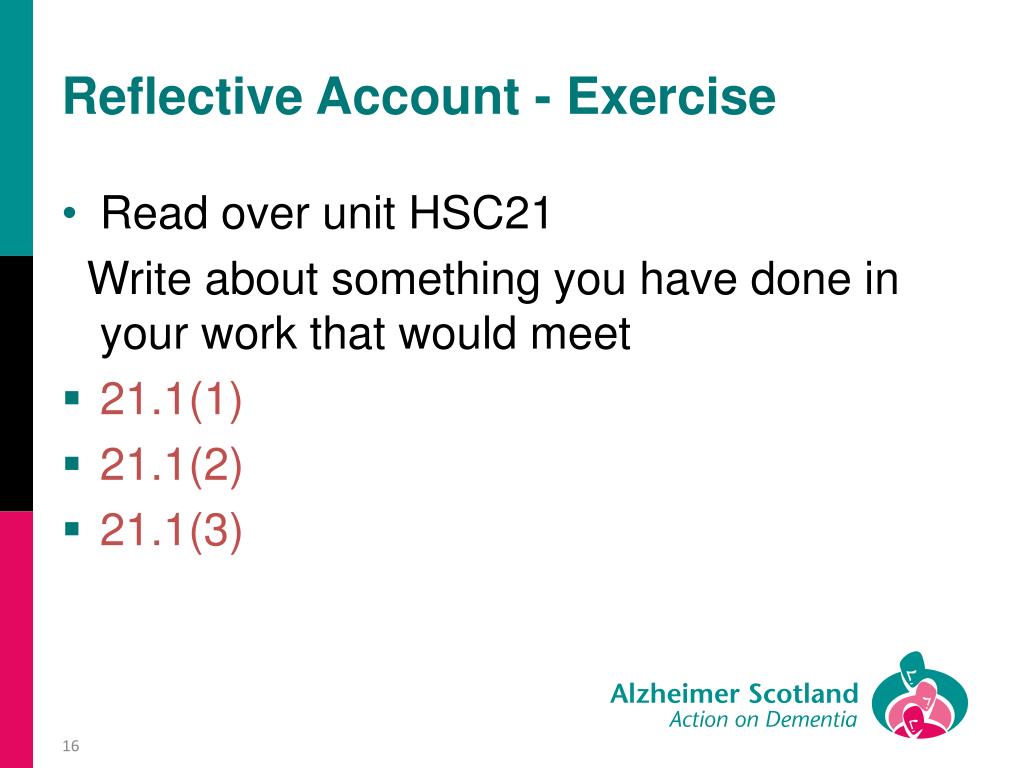 Reflective Account - Exercise

• Read over unit HSC21

Write about something you have done in your work that would meet

▪ 21.1(1)
▪ 21.1(2)
▪ 21.1(3)

Alzheimer Scotland
Action on Dementia

16